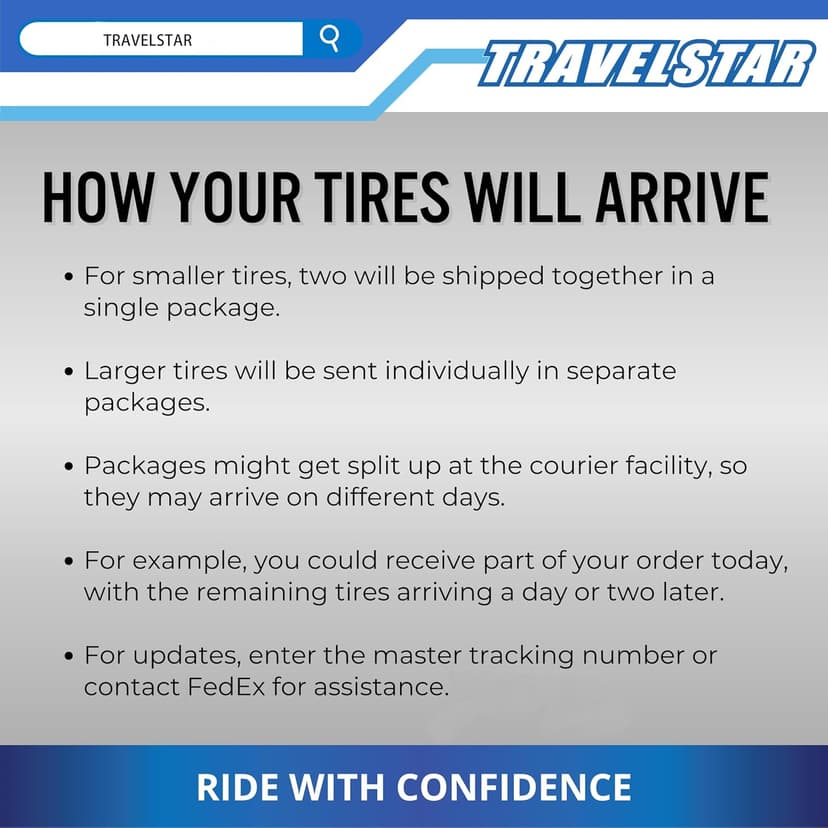 TRAVELSTAR

TRAVELSTAR

HOW YOUR TIRES WILL ARRIVE

• For smaller tires, two will be shipped together in a single package.

• Larger tires will be sent individually in separate packages.

• Packages might get split up at the courier facility, so they may arrive on different days.

• For example, you could receive part of your order today, with the remaining tires arriving a day or two later.

• For updates, enter the master tracking number or contact FedEx for assistance.

RIDE WITH CONFIDENCE